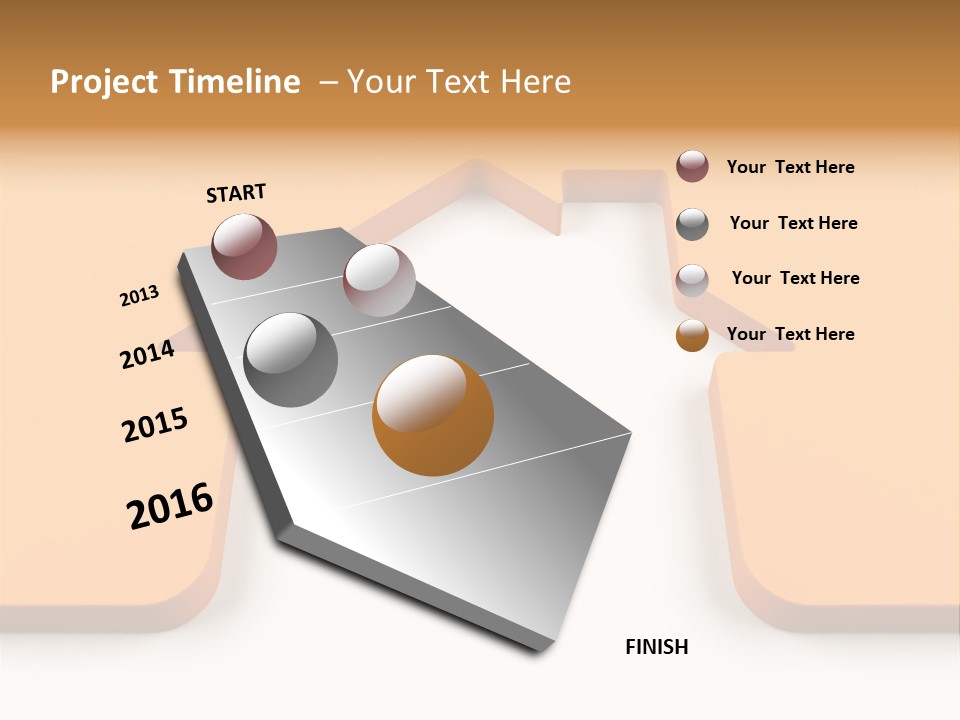 Project Timeline – Your Text Here

START

2013

2014

2015

2016

FINISH

Your Text Here

Your Text Here

Your Text Here

Your Text Here